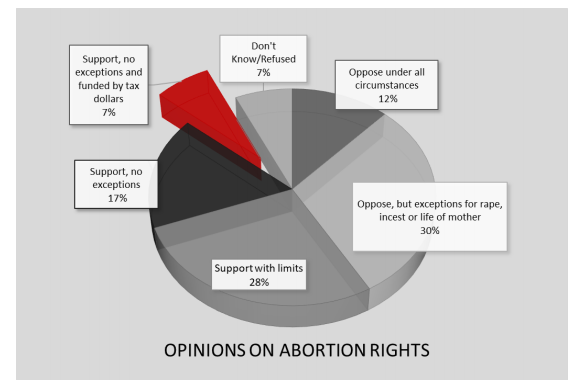 Support, no exceptions and funded by tax dollars
7%

Don't Know/Refused
7%

Oppose under all circumstances
12%

Support, no exceptions
17%

Oppose, but exceptions for rape, incest or life of mother
30%

Support with limits
28%

OPINIONS ON ABORTION RIGHTS